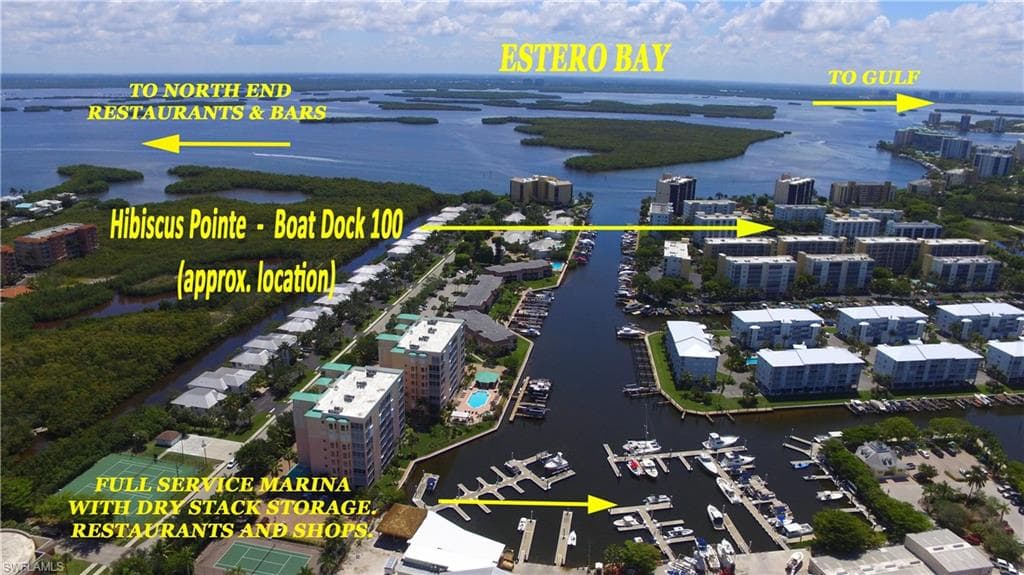 ESTERO BAY

TO NORTH END RESTAURANTS & BARS

TO GULF

Hibiscus Pointe - Boat Dock 100 (approx. location)

FULL SERVICE MARINA WITH DRY STACK STORAGE. RESTAURANTS AND SHOPS.

SWFLAMLS